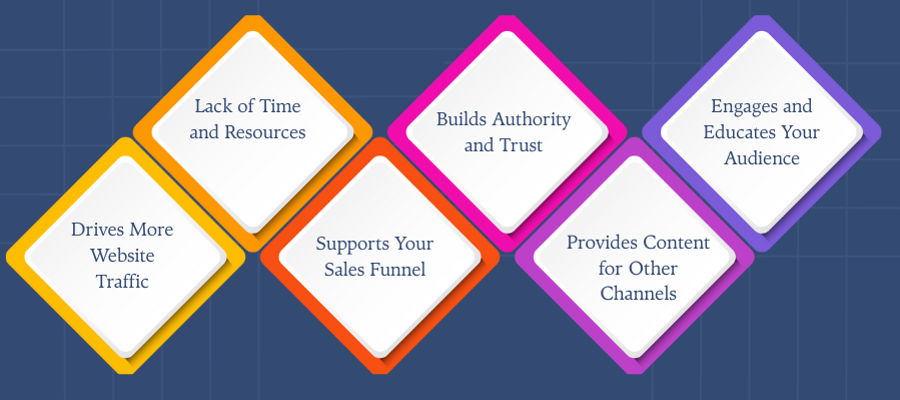 Drives More Website Traffic

Lack of Time and Resources

Supports Your Sales Funnel

Builds Authority and Trust

Provides Content for Other Channels

Engages and Educates Your Audience